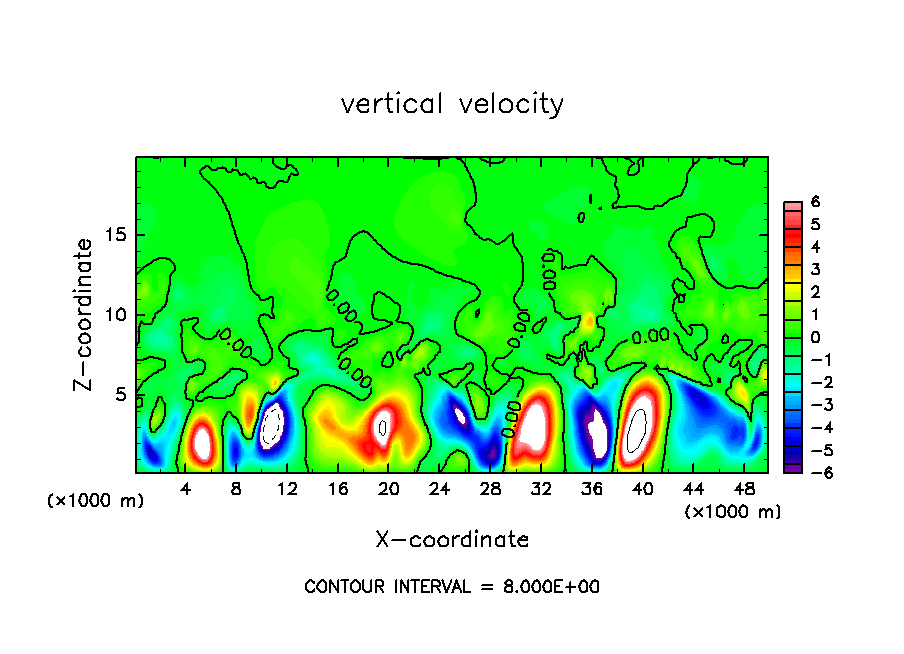 vertical velocity

Z-coordinate

15
10
5

0.00
0.00
0.00
0.00
0.00
0.00
0.00
0.00

6
5
4
3
2
1
0
−1
−2
−3
−4
−5
−6

(×1000 m)
4 8 12 16 20 24 28 32 36 40 44 48
(×1000 m)

X-coordinate

CONTOUR INTERVAL = 8.000E+00